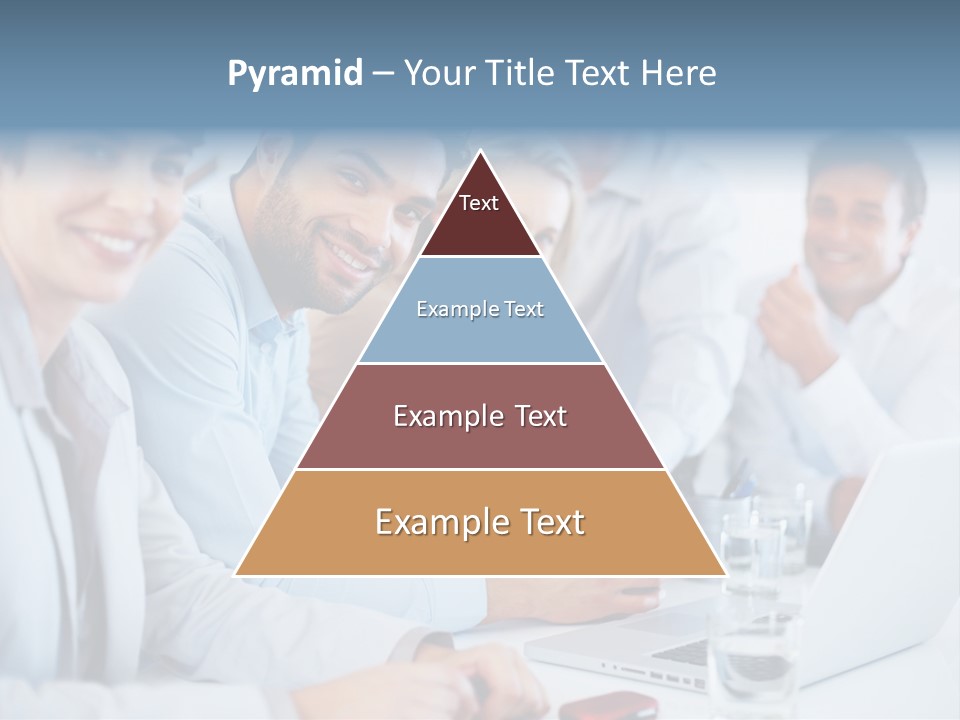 Pyramid – Your Title Text Here

Text

Example Text

Example Text

Example Text